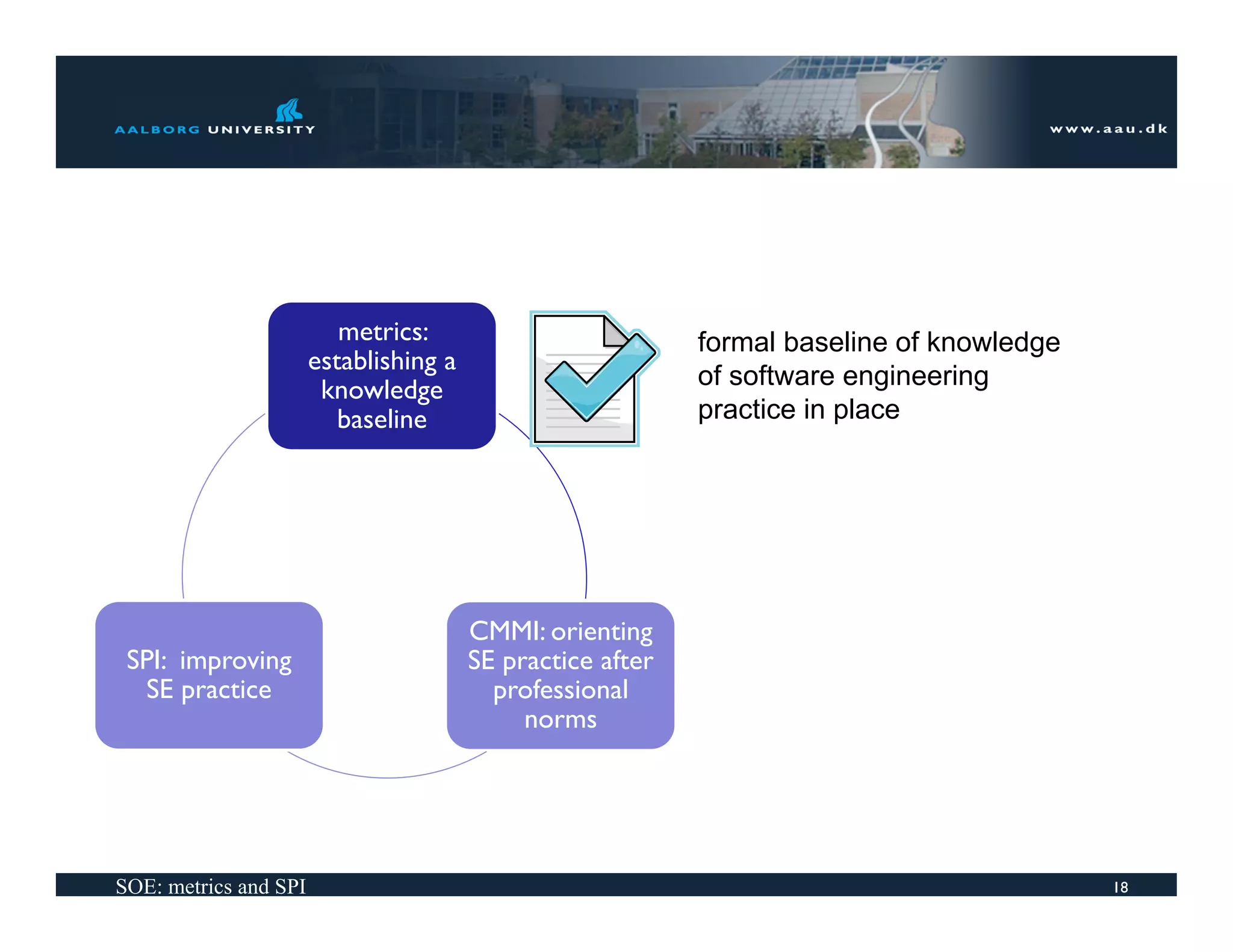 AALBORG UNIVERSITY

www.aau.dk

metrics: establishing a knowledge baseline

formal baseline of knowledge of software engineering practice in place

SPI: improving SE practice

CMMI: orienting SE practice after professional norms

SOE: metrics and SPI

18